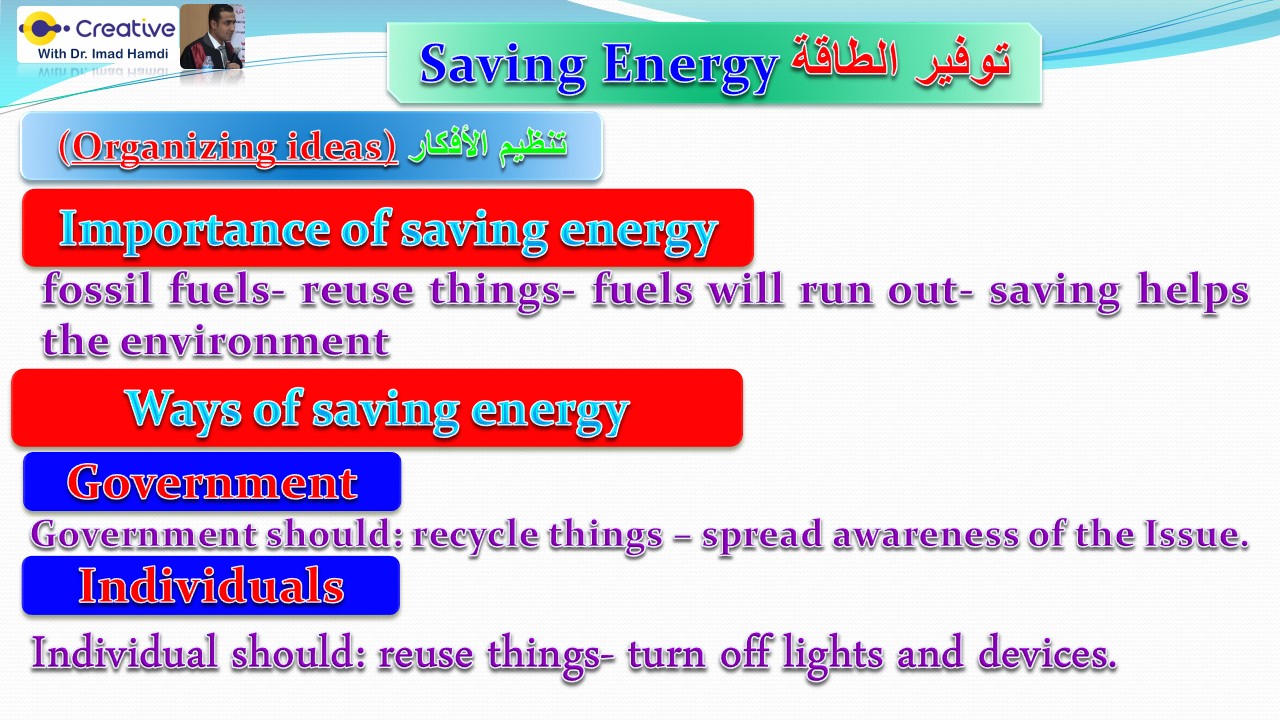 Creative
With Dr. Imad Hamdi

Saving Energy توفير الطاقة

(Organizing ideas) تنظيم الأفكار

Importance of saving energy

fossil fuels- reuse things- fuels will run out- saving helps the environment

Ways of saving energy

Government

Government should: recycle things – spread awareness of the Issue.

Individuals

Individual should: reuse things- turn off lights and devices.